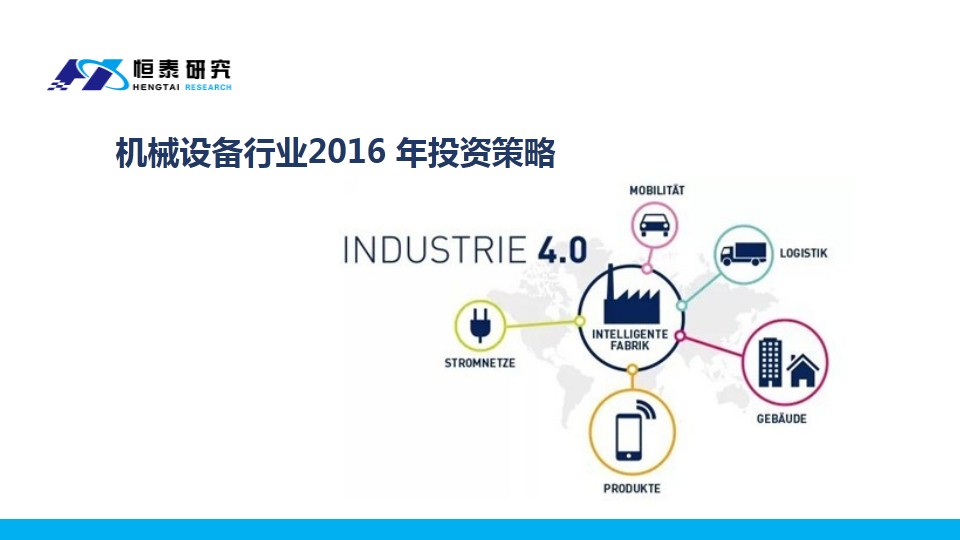 恒泰研究
HENGTAI RESEARCH

机械设备行业2016 年投资策略

INDUSTRIE 4.0

MOBILITÄT

LOGISTIK

INTELLIGENTE FABRIK

STROMNETZE

GEBÄUDE

PRODUKTE